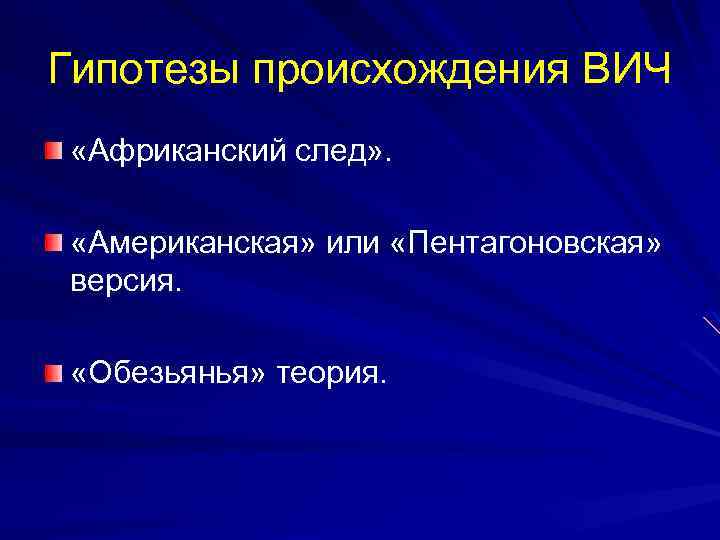 Гипотезы происхождения ВИЧ

«Африканский след».

«Американская» или «Пентагоновская» версия.

«Обезьянья» теория.